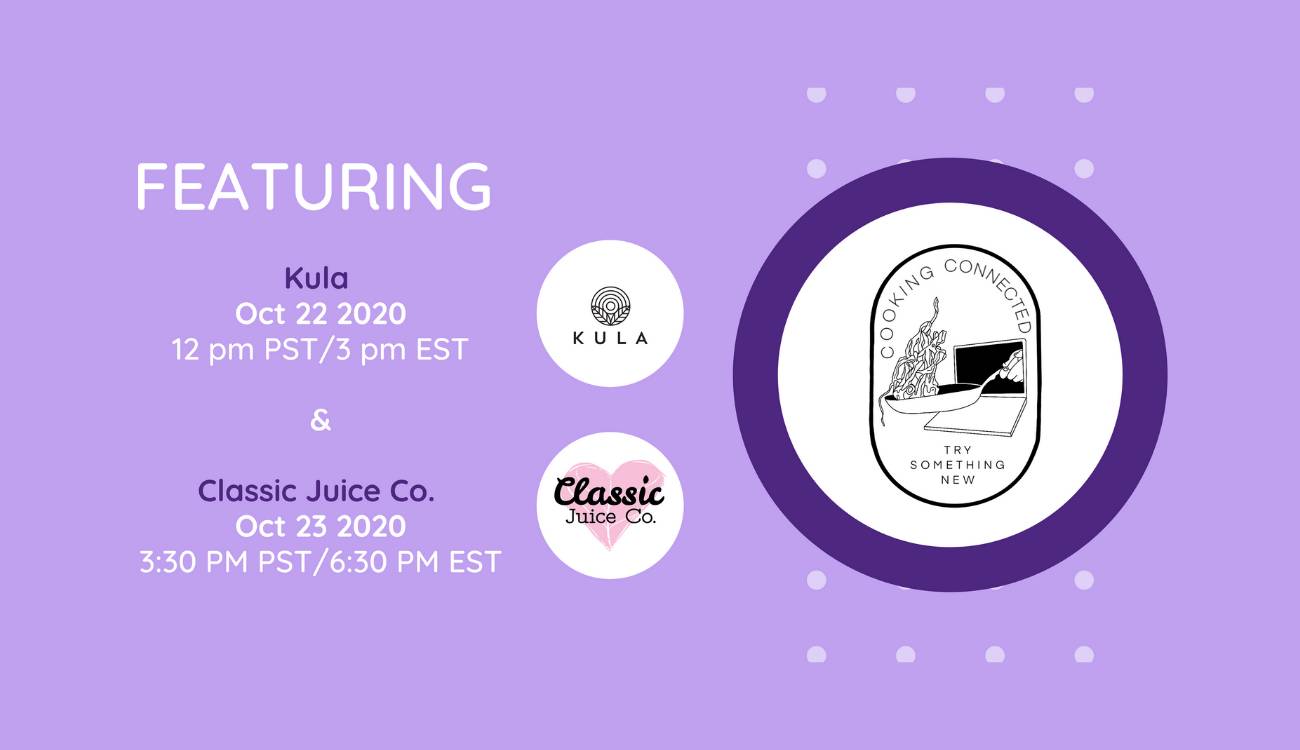 FEATURING

Kula
Oct 22 2020
12 pm PST/3 pm EST

&

Classic Juice Co.
Oct 23 2020
3:30 PM PST/6:30 PM EST

KULA

Classic
Juice Co.

COOKING CONNECTED

TRY
SOMETHING
NEW